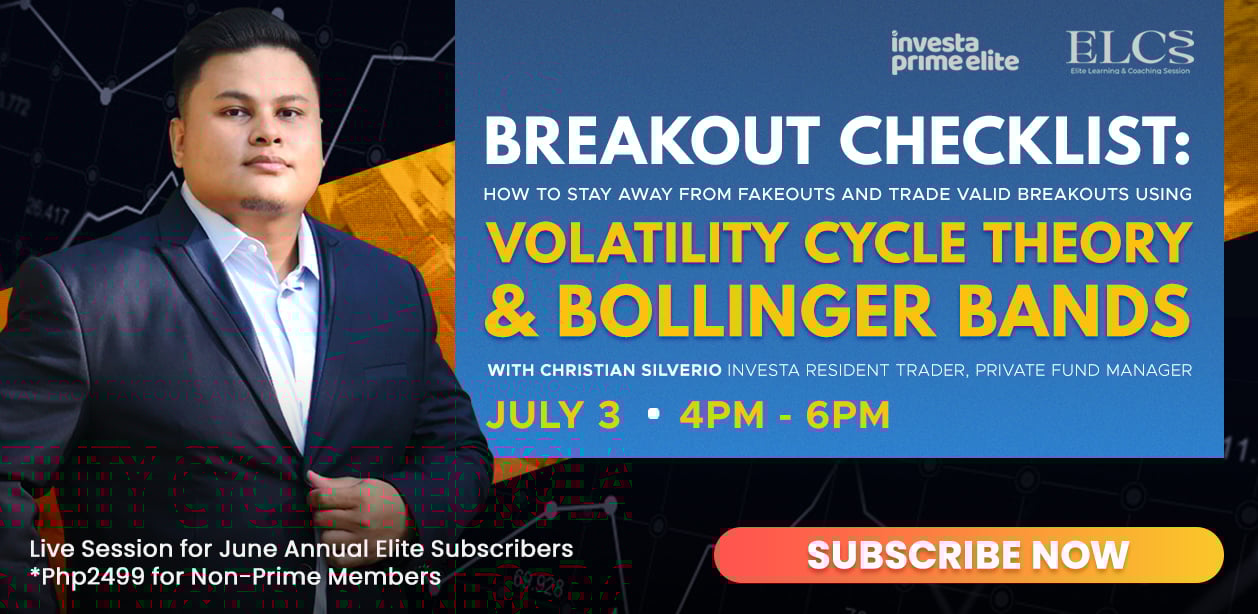 investa prime elite

ELCS
Elite Learning & Coaching Session

BREAKOUT CHECKLIST:
HOW TO STAY AWAY FROM FAKEOUTS AND TRADE VALID BREAKOUTS USING
VOLATILITY CYCLE THEORY & BOLLINGER BANDS

WITH CHRISTIAN SILVERIO INVESTA RESIDENT TRADER, PRIVATE FUND MANAGER

JULY 3 • 4PM - 6PM

Live Session for June Annual Elite Subscribers
*Php2499 for Non-Prime Members

SUBSCRIBE NOW